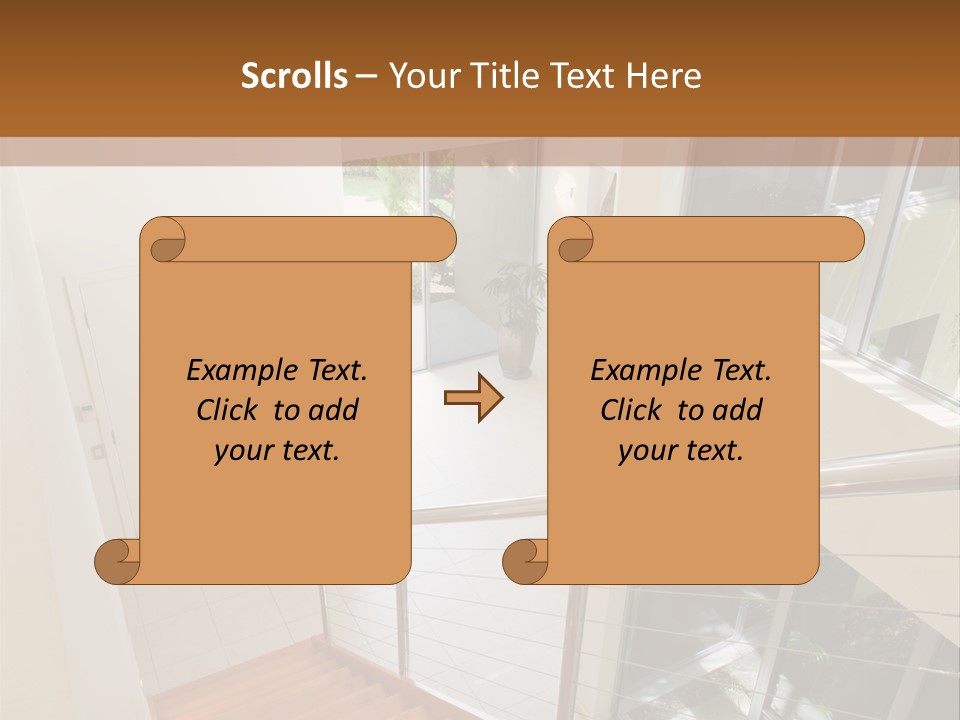 Scrolls – Your Title Text Here

Example Text. Click to add your text.

Example Text. Click to add your text.